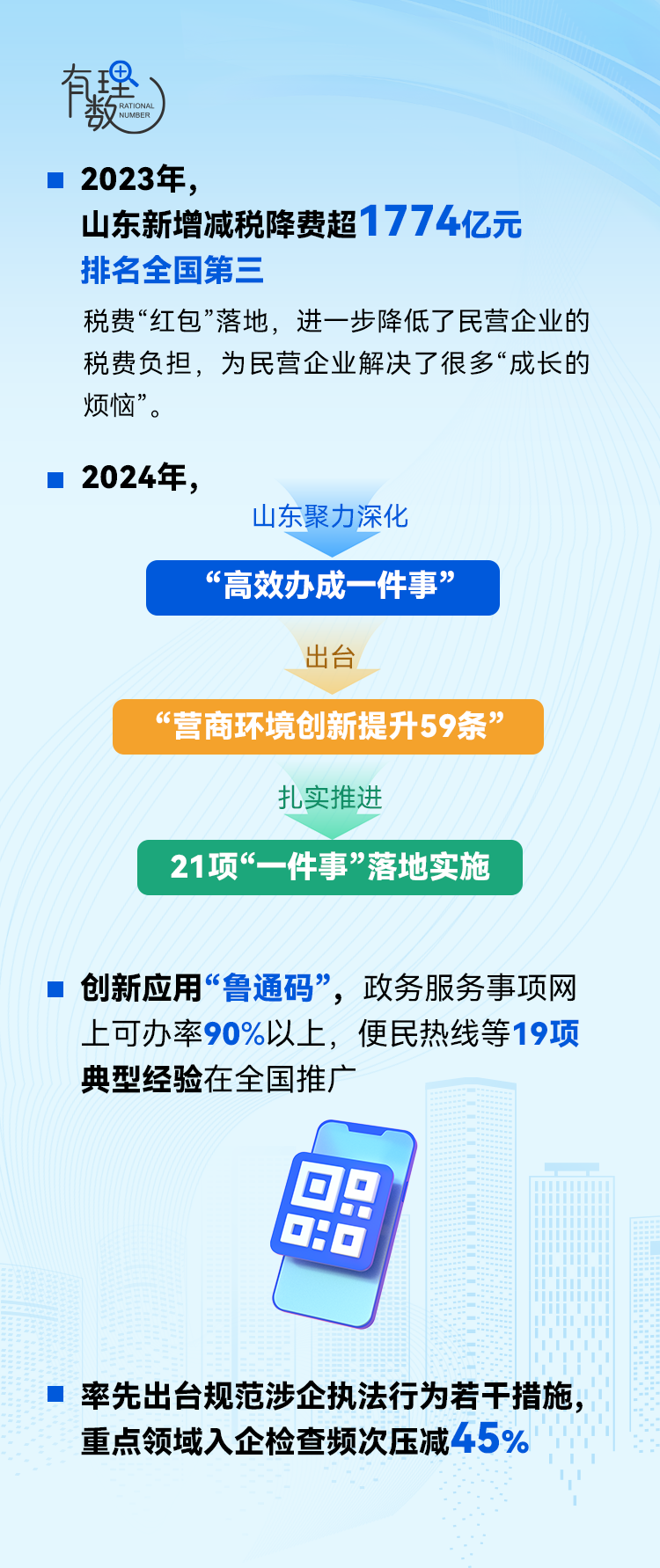 有理数
RATIONAL NUMBER

2023年，
山东新增减税降费超1774亿元
排名全国第三

税费“红包”落地，进一步降低了民营企业的税费负担，为民营企业解决了很多“成长的烦恼”。

2024年，
山东聚力深化
“高效办成一件事”
出台
“营商环境创新提升59条”
扎实推进
21项“一件事”落地实施

创新应用“鲁通码”，政务服务事项网上可办率90%以上，便民热线等19项典型经验在全国推广

率先出台规范涉企执法行为若干措施，重点领域入企检查频次压减45%